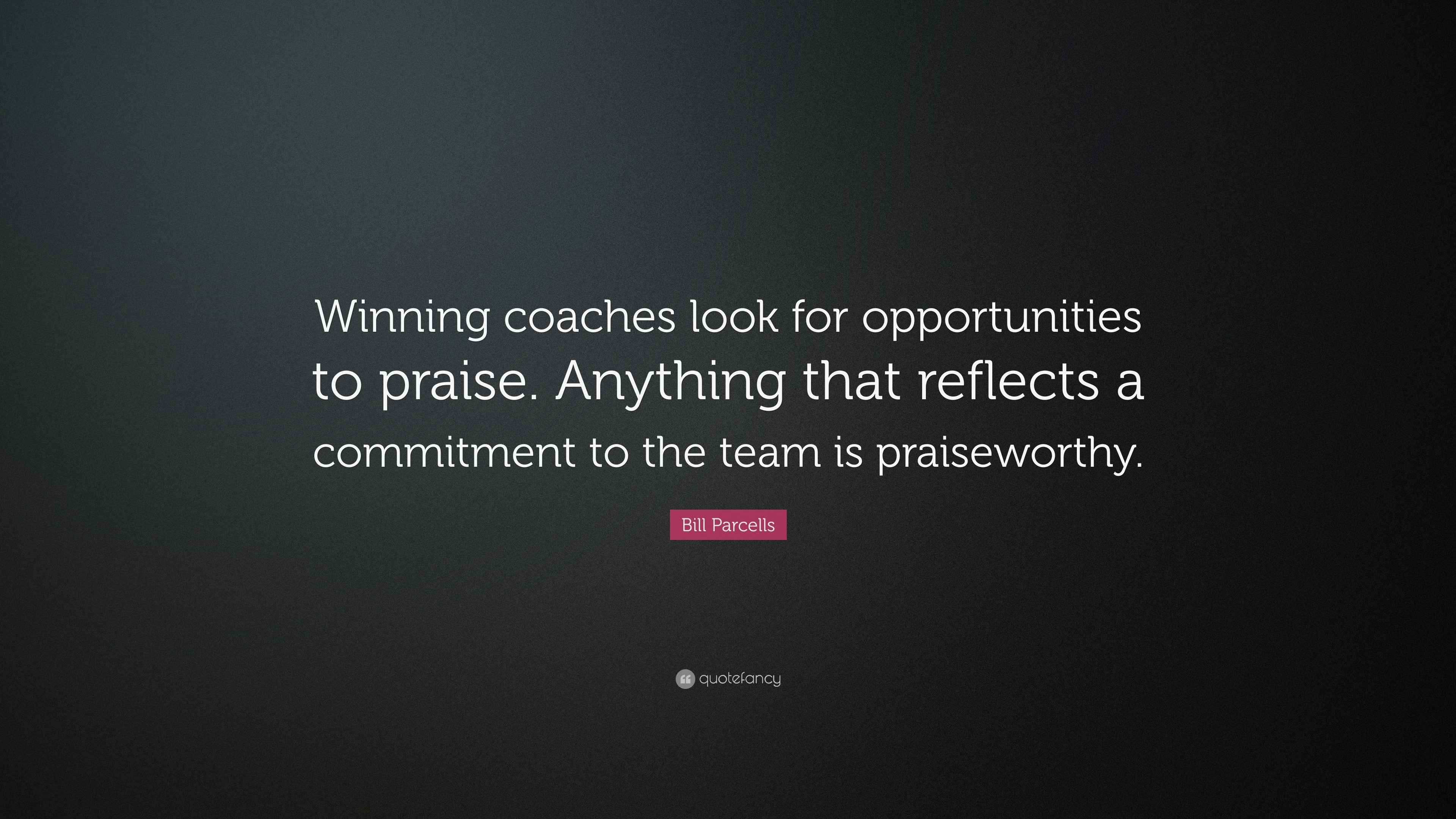 Winning coaches look for opportunities to praise. Anything that reflects a commitment to the team is praiseworthy.

Bill Parcells

quotefancy